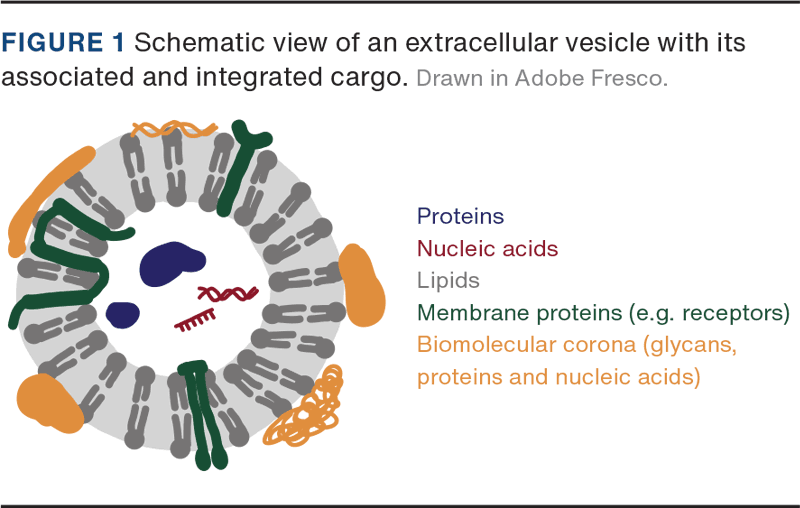 FIGURE 1 Schematic view of an extracellular vesicle with its associated and integrated cargo. Drawn in Adobe Fresco.

Proteins
Nucleic acids
Lipids
Membrane proteins (e.g. receptors)
Biomolecular corona (glycans, proteins and nucleic acids)